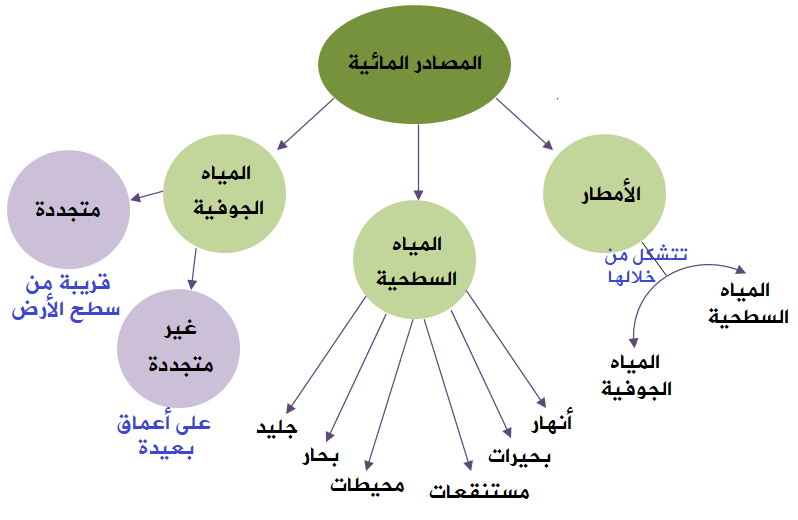 المصادر المائية

الأمطار

تتشكل من خلالها

المياه السطحية

المياه الجوفية

المياه السطحية

أنهار

بحيرات

مستنقعات

محيطات

بحار

جليد

المياه الجوفية

متجددة

قريبة من سطح الأرض

غير متجددة

على أعماق بعيدة